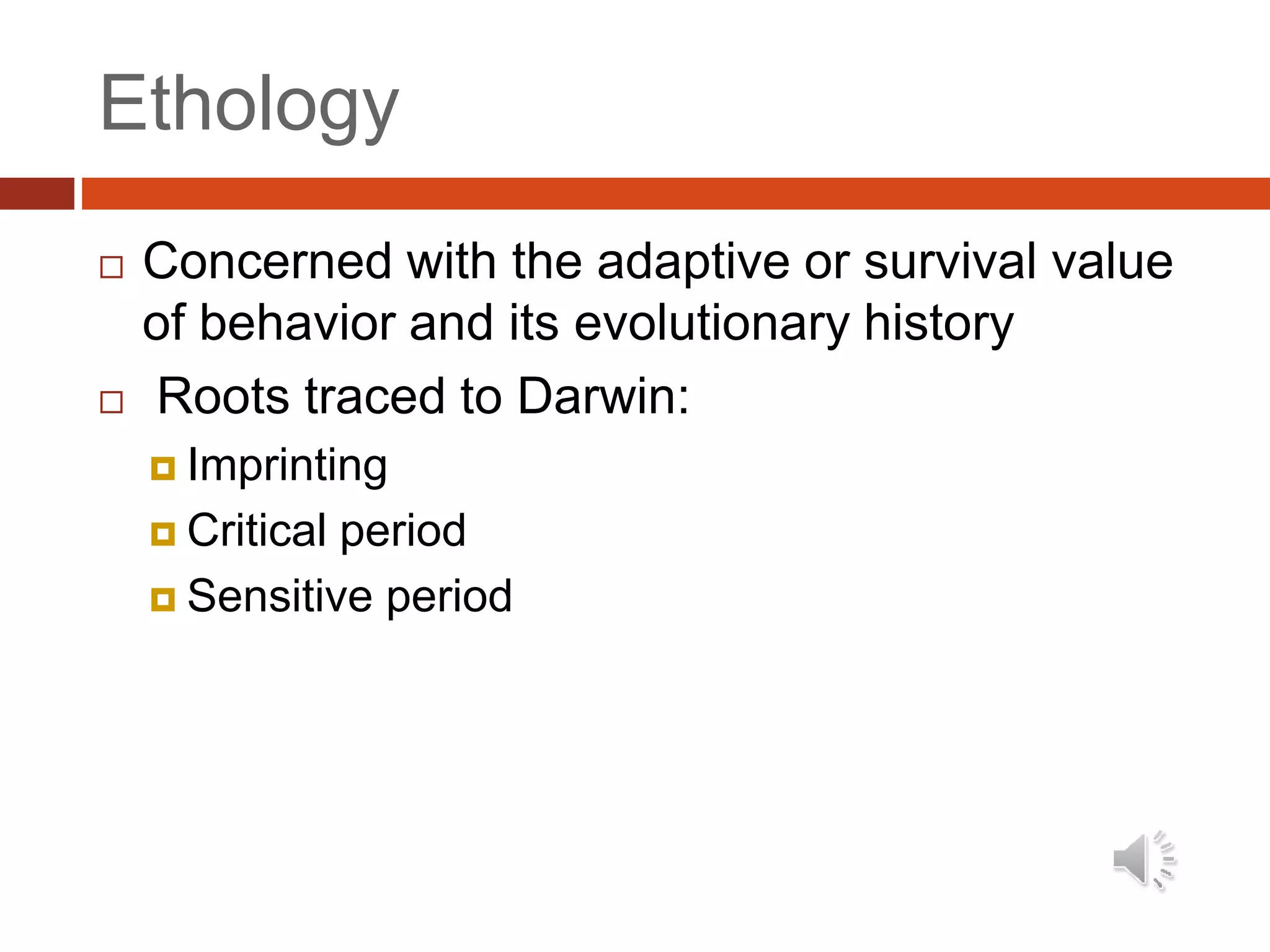 Ethology

Concerned with the adaptive or survival value of behavior and its evolutionary history

Roots traced to Darwin:

Imprinting

Critical period

Sensitive period